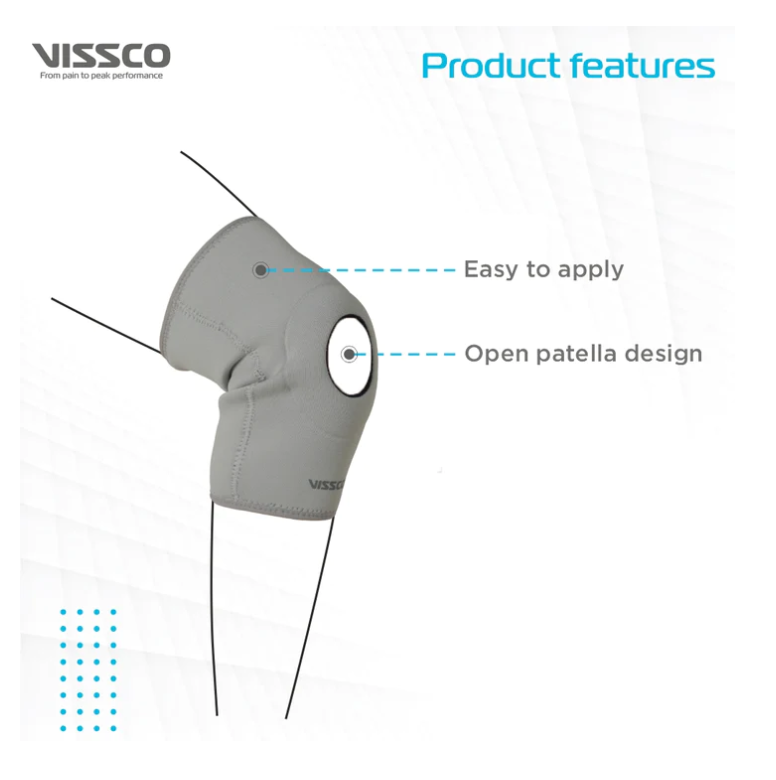 VISSCO
From pain to peak performance

Product features

Easy to apply

Open patella design

VISSCO